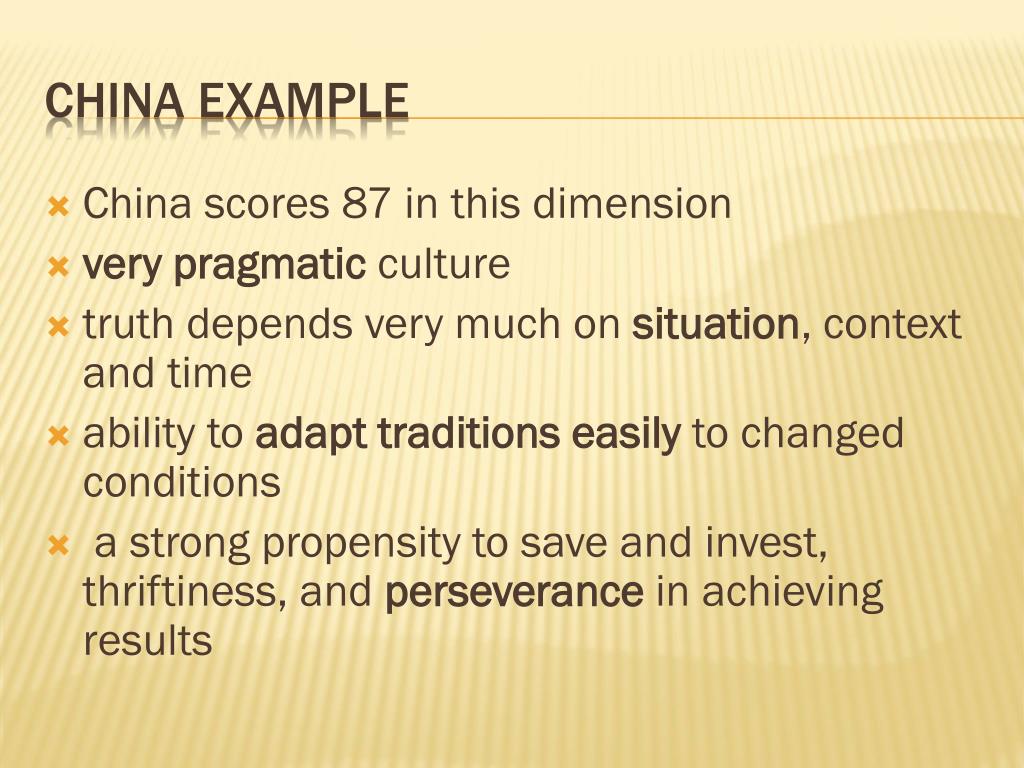 CHINA EXAMPLE

China scores 87 in this dimension

very pragmatic culture

truth depends very much on situation, context and time

ability to adapt traditions easily to changed conditions

a strong propensity to save and invest, thriftiness, and perseverance in achieving results